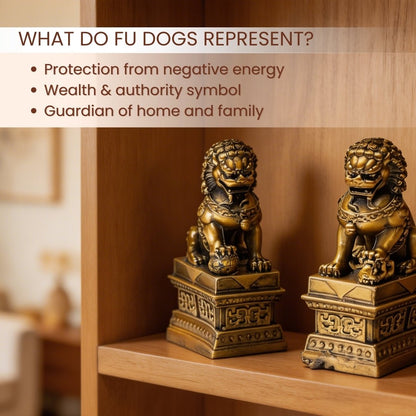 WHAT DO FU DOGS REPRESENT?

• Protection from negative energy
• Wealth & authority symbol
• Guardian of home and family